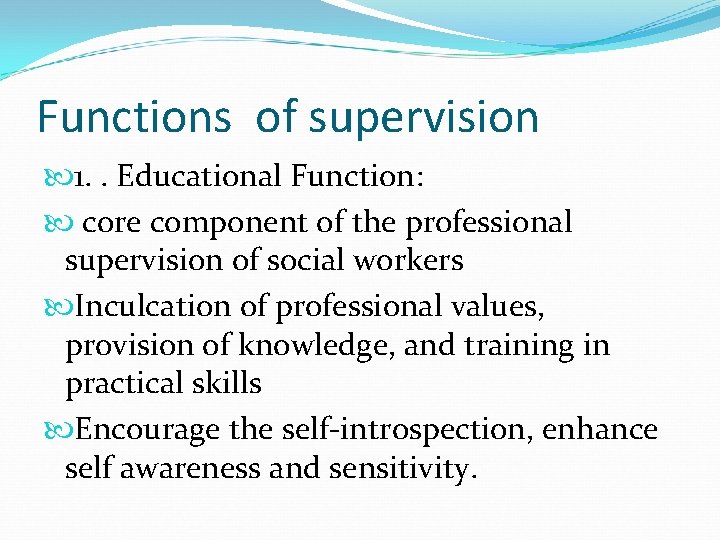 Functions of supervision

1. . Educational Function:

core component of the professional supervision of social workers

Inculcation of professional values, provision of knowledge, and training in practical skills

Encourage the self-introspection, enhance self awareness and sensitivity.